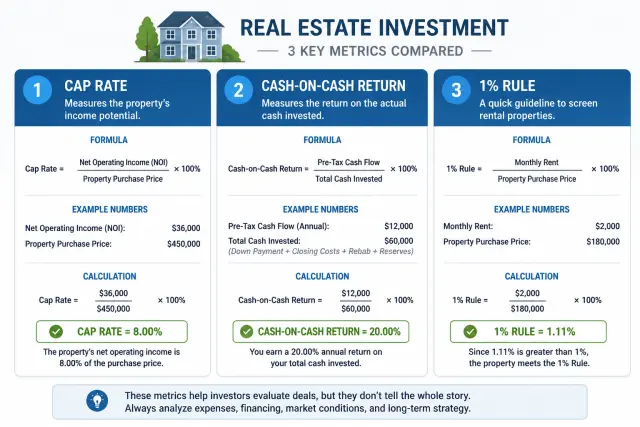 REAL ESTATE INVESTMENT

3 KEY METRICS COMPARED

1 CAP RATE
Measures the property's income potential.

FORMULA

Cap Rate = $\frac{\text{Net Operating Income (NOI)}}{\text{Property Purchase Price}} \times 100\%$

EXAMPLE NUMBERS

Net Operating Income (NOI): $36,000
Property Purchase Price: $450,000

CALCULATION

Cap Rate = $\frac{\$36,000}{\$450,000} \times 100\%$

CAP RATE = 8.00%

The property's net operating income is 8.00% of the purchase price.

2 CASH-ON-CASH RETURN
Measures the return on the actual cash invested.

FORMULA

Cash-on-Cash Return = $\frac{\text{Pre-Tax Cash Flow}}{\text{Total Cash Invested}} \times 100\%$

EXAMPLE NUMBERS

Pre-Tax Cash Flow (Annual): $12,000
Total Cash Invested: $60,000
(Down Payment + Closing Costs + Rebab + Reserves)

CALCULATION

Cash-on-Cash Return = $\frac{\$12,000}{\$60,000} \times 100\%$

CASH-ON-CASH RETURN = 20.00%

You earn a 20.00% annual return on your total cash invested.

3 1% RULE
A quick guideline to screen rental properties.

FORMULA

1% Rule = $\frac{\text{Monthly Rent}}{\text{Property Purchase Price}} \times 100\%$

EXAMPLE NUMBERS

Monthly Rent: $2,000
Property Purchase Price: $180,000

CALCULATION

1% Rule = $\frac{\$2,000}{\$180,000} \times 100\%$

1% RULE = 1.11%

Since 1.11% is greater than 1%, the property meets the 1% Rule.

These metrics help investors evaluate deals, but they don't tell the whole story. Always analyze expenses, financing, market conditions, and long-term strategy.